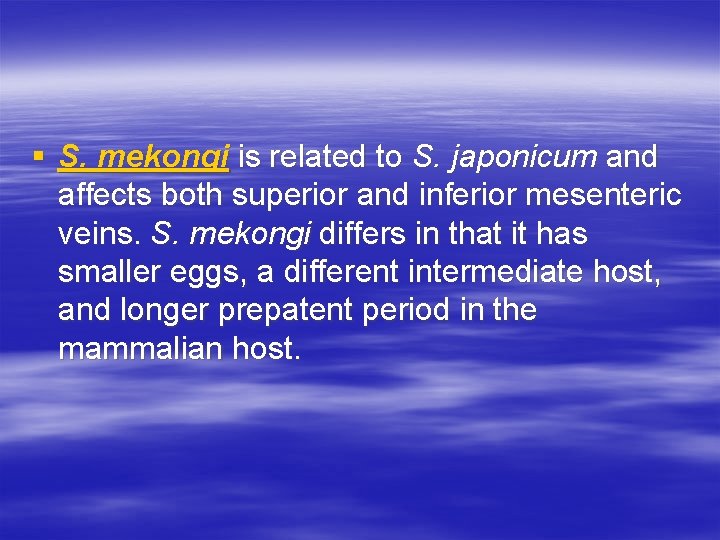 ▪ S. mekongi is related to S. japonicum and affects both superior and inferior mesenteric veins. S. mekongi differs in that it has smaller eggs, a different intermediate host, and longer prepatent period in the mammalian host.